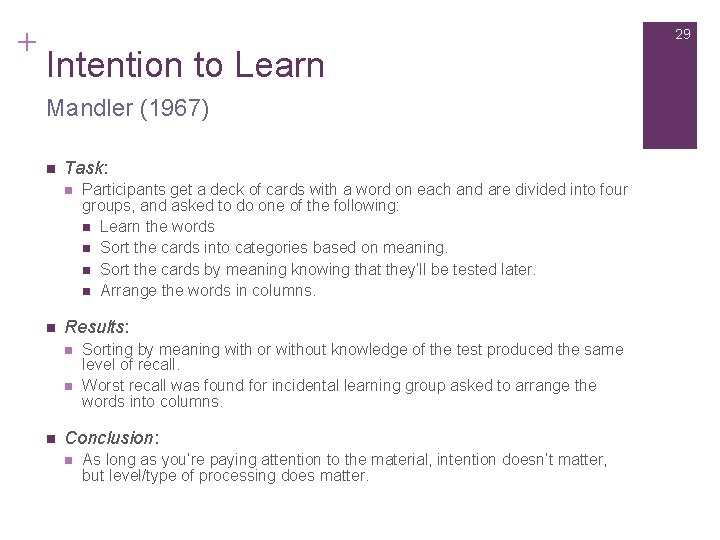 +
29

Intention to Learn

Mandler (1967)

Task:
Participants get a deck of cards with a word on each and are divided into four groups, and asked to do one of the following:
Learn the words
Sort the cards into categories based on meaning.
Sort the cards by meaning knowing that they'll be tested later.
Arrange the words in columns.

Results:
Sorting by meaning with or without knowledge of the test produced the same level of recall.
Worst recall was found for incidental learning group asked to arrange the words into columns.

Conclusion:
As long as you're paying attention to the material, intention doesn't matter, but level/type of processing does matter.